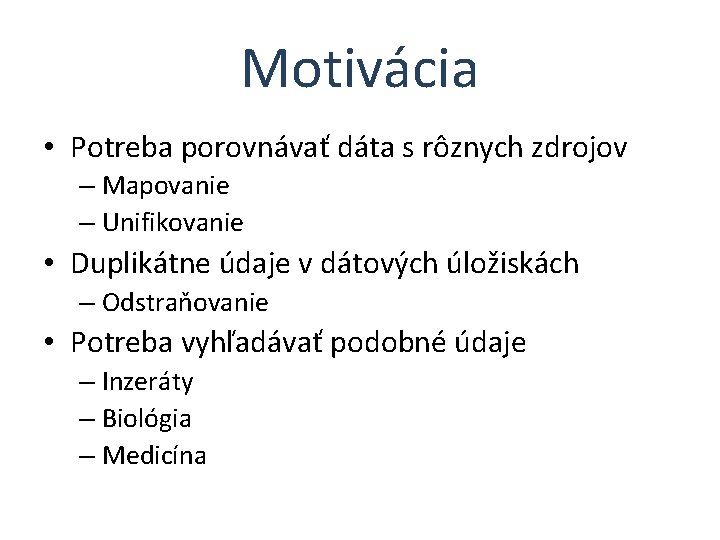 Motivácia

• Potreba porovnávať dáta s rôznych zdrojov
– Mapovanie
– Unifikovanie
• Duplikátne údaje v dátových úložiskách
– Odstraňovanie
• Potreba vyhľadávať podobné údaje
– Inzeráty
– Biológia
– Medicína